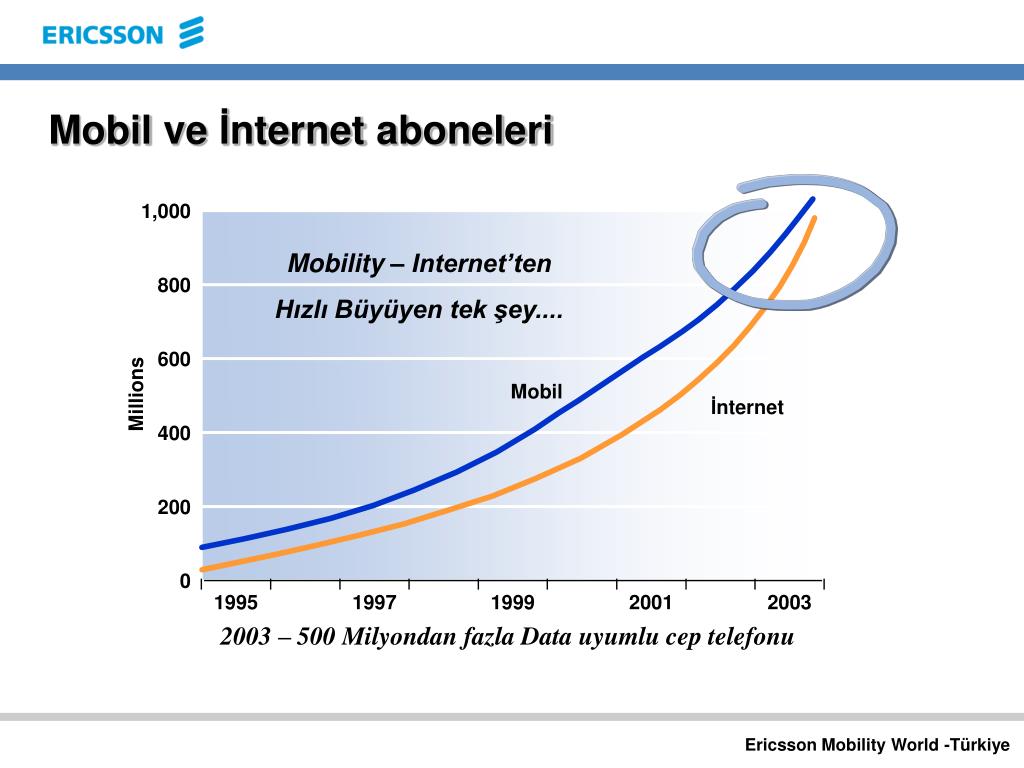 ERICSSON

Mobil ve İnternet aboneleri

1,000
800
600
400
200
0

Millions

Mobility – Internet'ten Hızlı Büyüyen tek şey....

Mobil

İnternet

1995 1997 1999 2001 2003

2003 – 500 Milyondan fazla Data uyumlu cep telefonu

Ericsson Mobility World -Türkiye